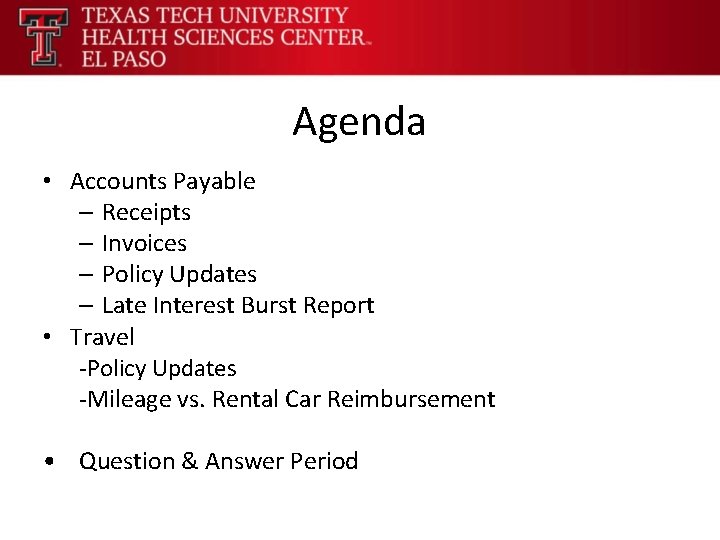 TEXAS TECH UNIVERSITY
HEALTH SCIENCES CENTER™
EL PASO

Agenda

• Accounts Payable
– Receipts
– Invoices
– Policy Updates
– Late Interest Burst Report
• Travel
-Policy Updates
-Mileage vs. Rental Car Reimbursement

• Question & Answer Period